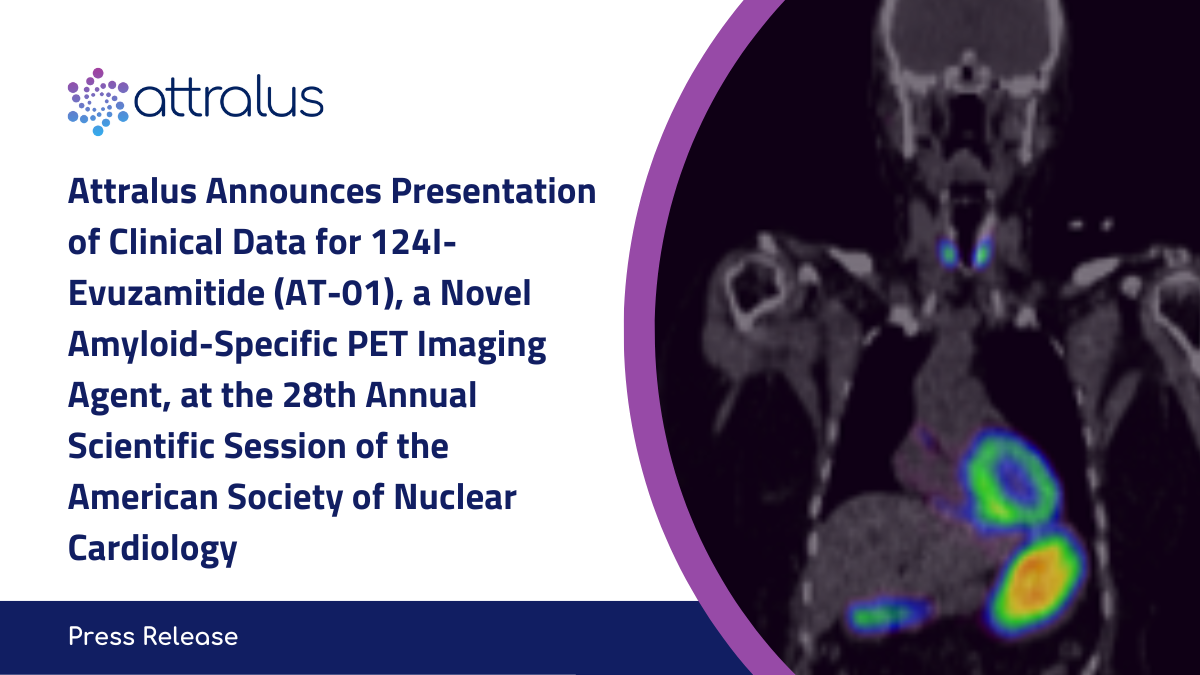 attralus

Attralus Announces Presentation of Clinical Data for 124I-Evuzamitide (AT-01), a Novel Amyloid-Specific PET Imaging Agent, at the 28th Annual Scientific Session of the American Society of Nuclear Cardiology

Press Release